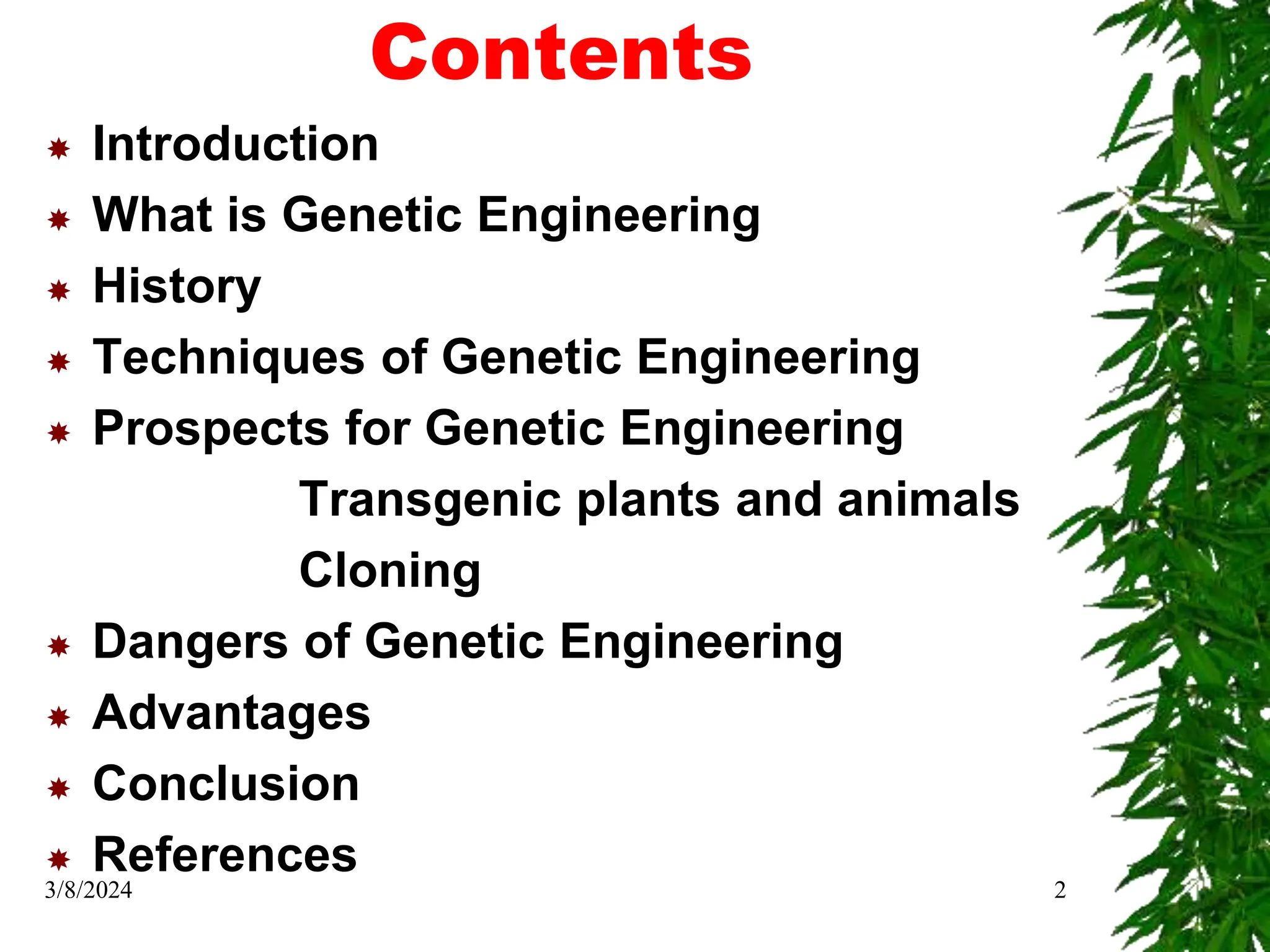 Contents

Introduction
What is Genetic Engineering
History
Techniques of Genetic Engineering
Prospects for Genetic Engineering
Transgenic plants and animals
Cloning
Dangers of Genetic Engineering
Advantages
Conclusion
References

3/8/2024
2